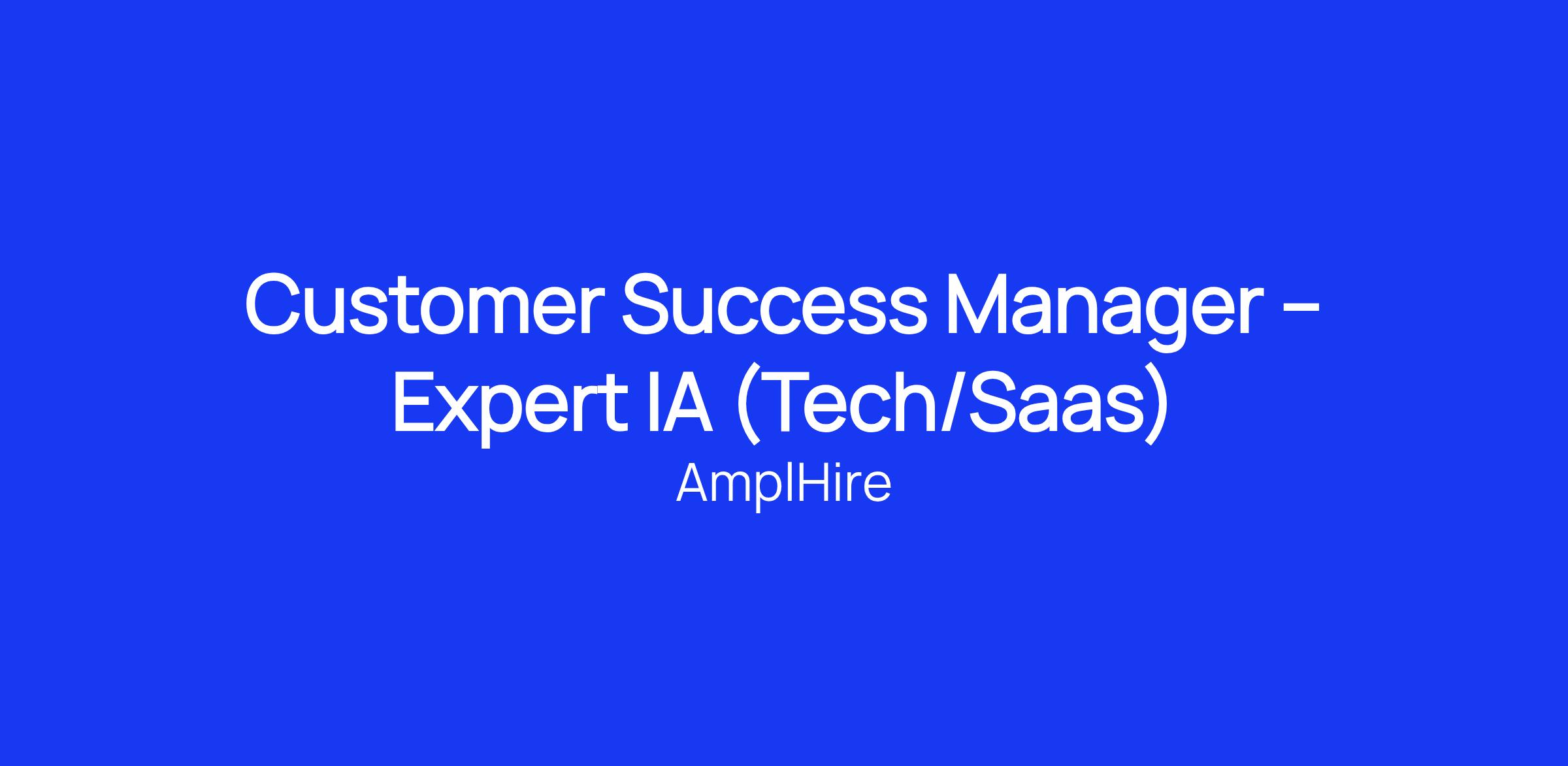 Customer Success Manager – Expert IA (Tech/Saas)
AmplHire